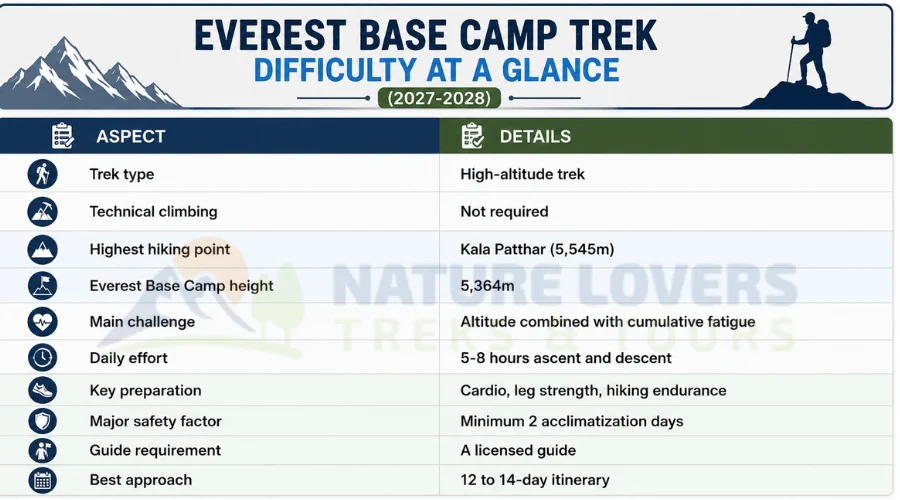 EVEREST BASE CAMP TREK
DIFFICULTY AT A GLANCE
(2027-2028)

| ASPECT | DETAILS |
|---|---|
| Trek type | High-altitude trek |
| Technical climbing | Not required |
| Highest hiking point | Kala Patthar (5,545m) |
| Everest Base Camp height | 5,364m |
| Main challenge | Altitude combined with cumulative fatigue |
| Daily effort | 5-8 hours ascent and descent |
| Key preparation | Cardio, leg strength, hiking endurance |
| Major safety factor | Minimum 2 acclimatization days |
| Guide requirement | A licensed guide |
| Best approach | 12 to 14-day itinerary |

NATURE LOVERS
TREKS & TOURS